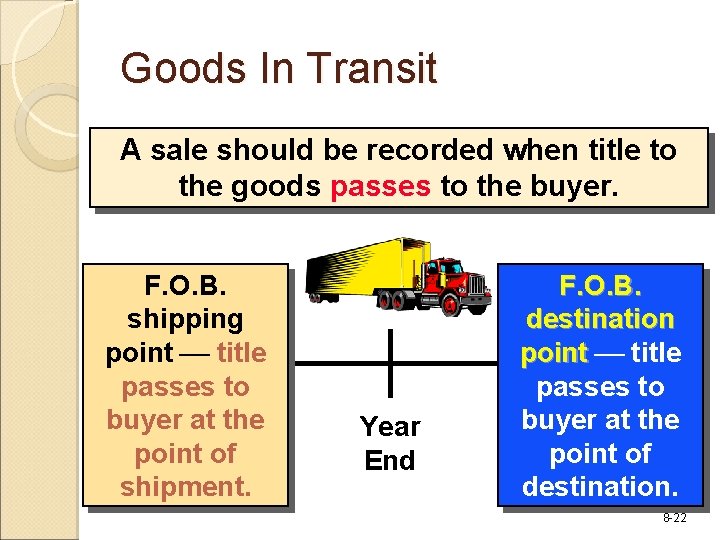 Goods In Transit

A sale should be recorded when title to the goods passes to the buyer.

F.O.B. shipping point — title passes to buyer at the point of shipment.

Year End

F.O.B. destination point — title passes to buyer at the point of destination.

8-22